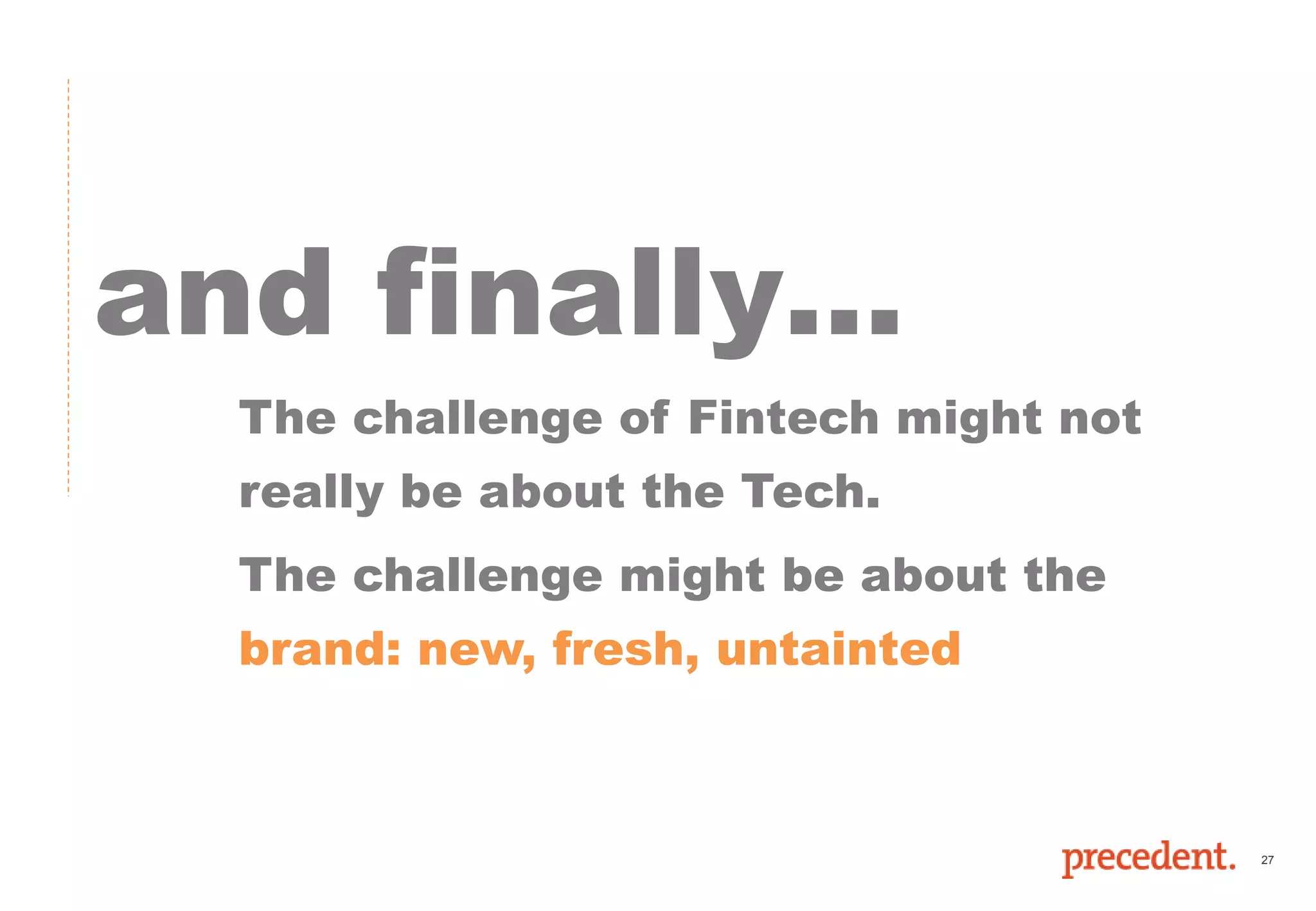 and finally...

The challenge of Fintech might not really be about the Tech.

The challenge might be about the brand: new, fresh, untainted

precedent.

27